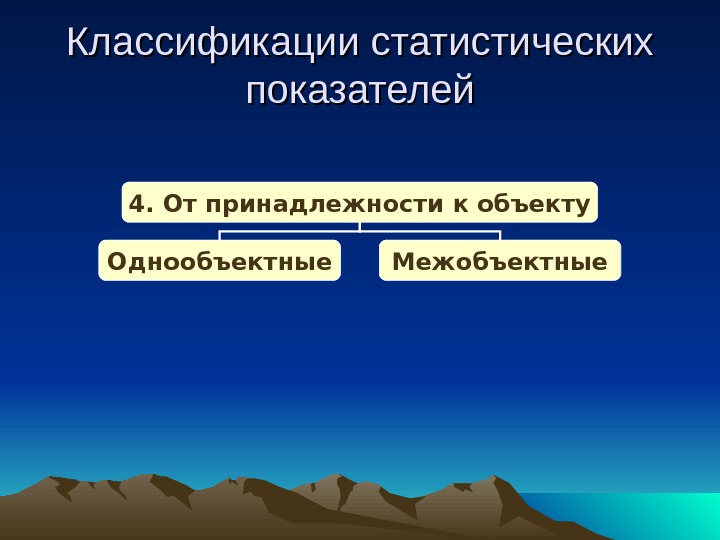 Классификации статистических показателей

4. От принадлежности к объекту

Однообъектные

Межобъектные